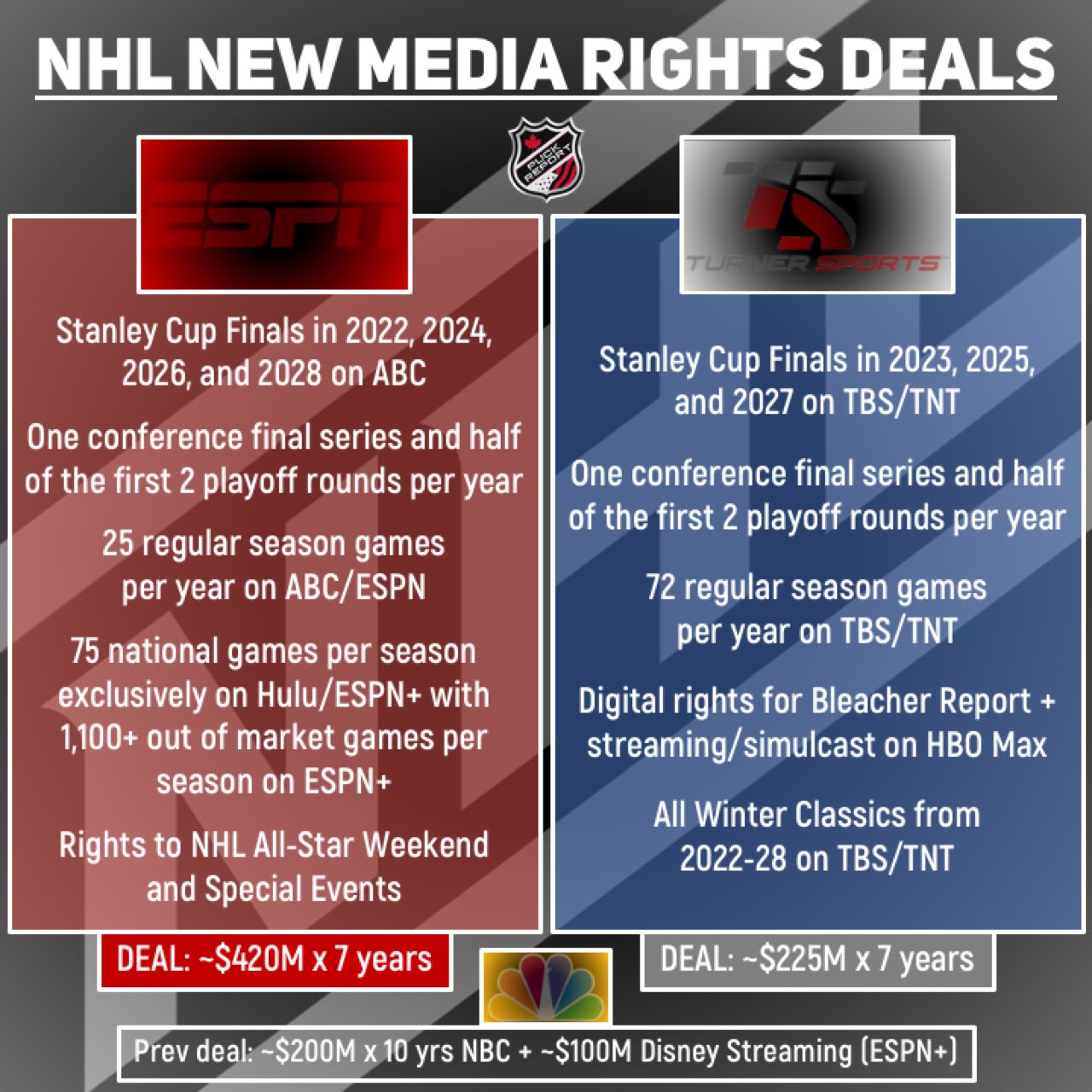 NHL NEW MEDIA RIGHTS DEALS

PUCK REPORT

ESPN

Stanley Cup Finals in 2022, 2024, 2026, and 2028 on ABC

One conference final series and half of the first 2 playoff rounds per year

25 regular season games per year on ABC/ESPN

75 national games per season exclusively on Hulu/ESPN+ with 1,100+ out of market games per season on ESPN+

Rights to NHL All-Star Weekend and Special Events

DEAL: ~$420M x 7 years

TURNER SPORTS

Stanley Cup Finals in 2023, 2025, and 2027 on TBS/TNT

One conference final series and half of the first 2 playoff rounds per year

72 regular season games per year on TBS/TNT

Digital rights for Bleacher Report + streaming/simulcast on HBO Max

All Winter Classics from 2022-28 on TBS/TNT

DEAL: ~$225M x 7 years

Prev deal: ~$200M x 10 yrs NBC + ~$100M Disney Streaming (ESPN+)